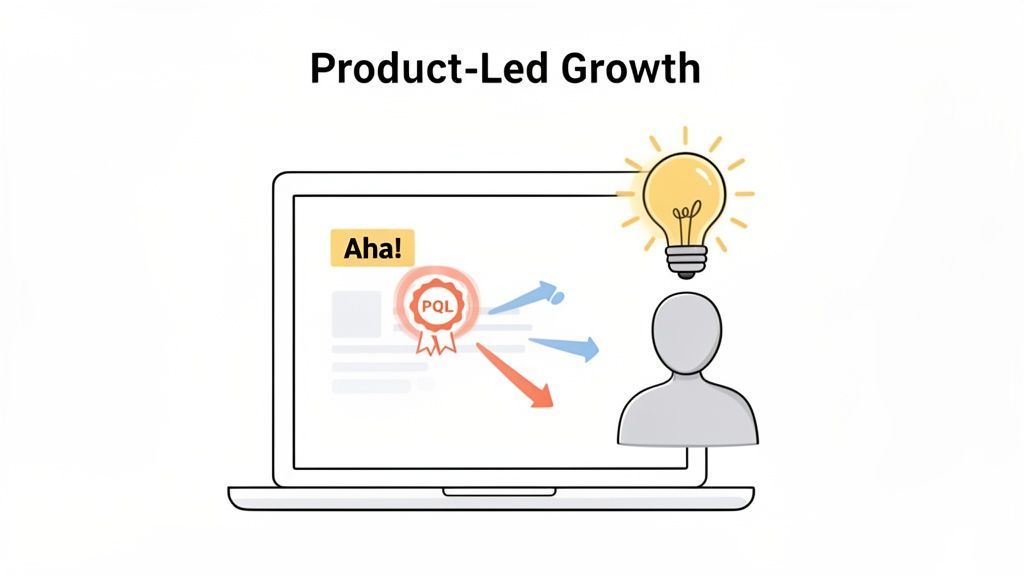 Product-Led Growth

Aha!

PQL